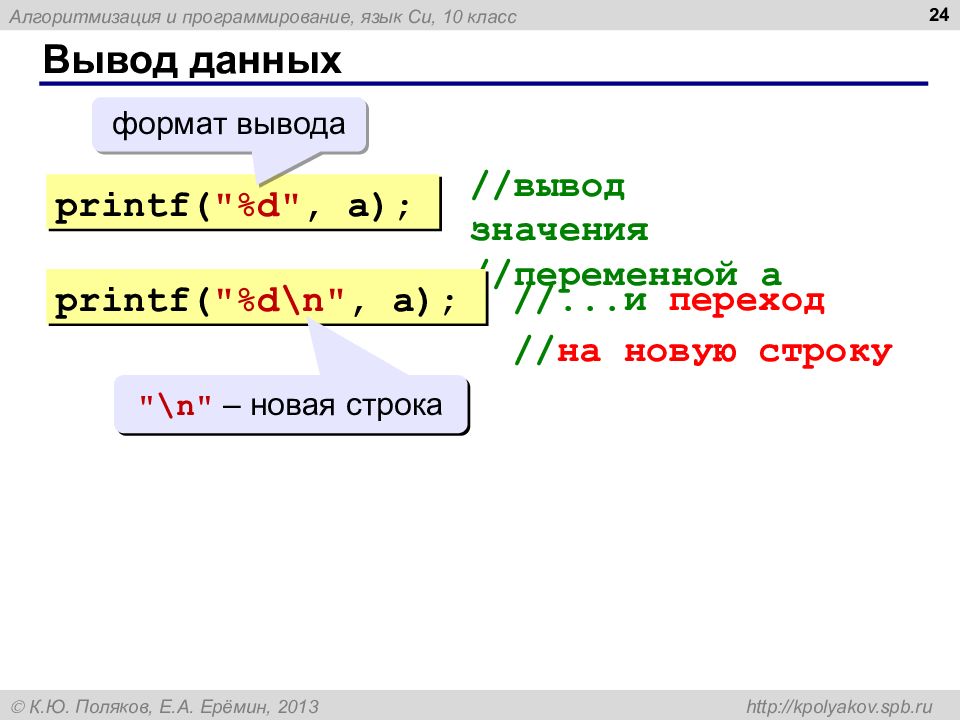 Алгоритмизация и программирование, язык Си, 10 класс

24

Вывод данных

формат вывода

printf("%d", a);

//вывод значения
//переменной a

printf("%d\n", a);

//...и переход
//на новую строку

"\n" – новая строка

© К.Ю. Поляков, Е.А. Ерёмин, 2013

http://kpolyakov.spb.ru